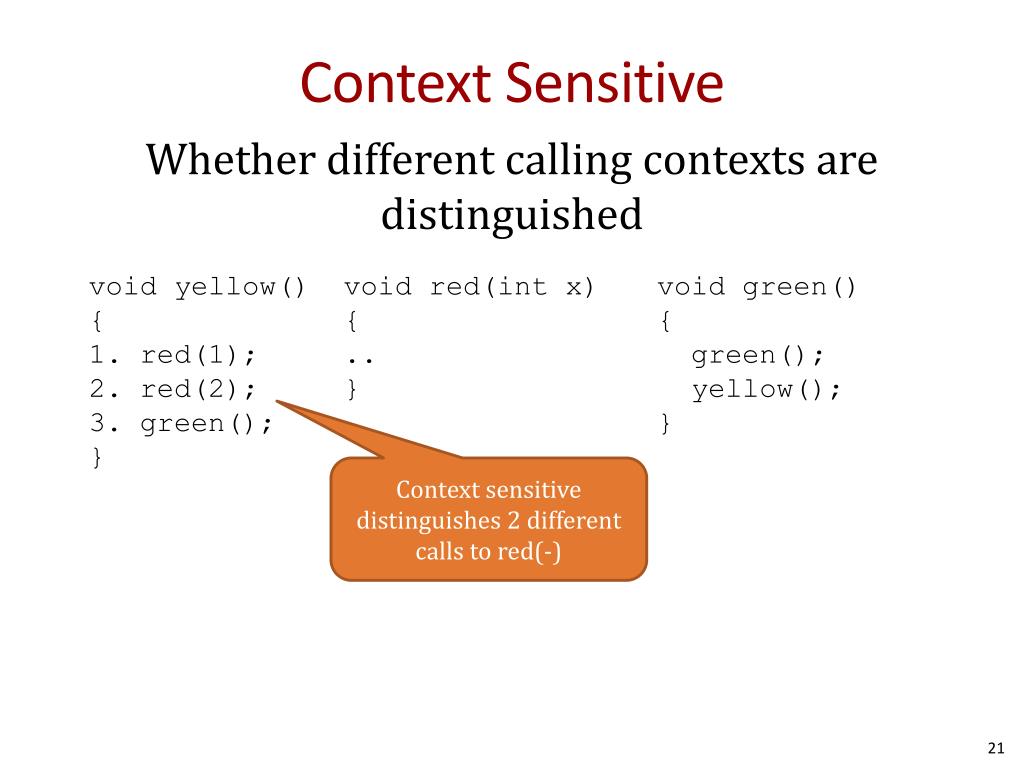 Context Sensitive

Whether different calling contexts are distinguished

void yellow()
{
1. red(1);
2. red(2);
3. green();
}

void red(int x)
{
..
}

void green()
{
green();
yellow();
}

Context sensitive distinguishes 2 different calls to red(-)

21